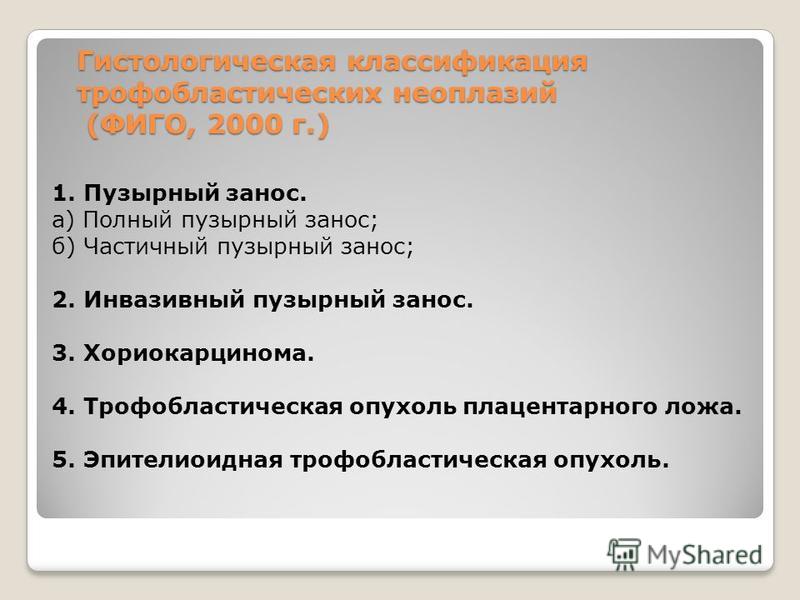 Гистологическая классификация трофобластических неоплазий (ФИГО, 2000 г.)

1. Пузырный занос.
а) Полный пузырный занос;
б) Частичный пузырный занос;

2. Инвазивный пузырный занос.

3. Хориокарцинома.

4. Трофобластическая опухоль плацентарного ложа.

5. Эпителиоидная трофобластическая опухоль.

MyShared